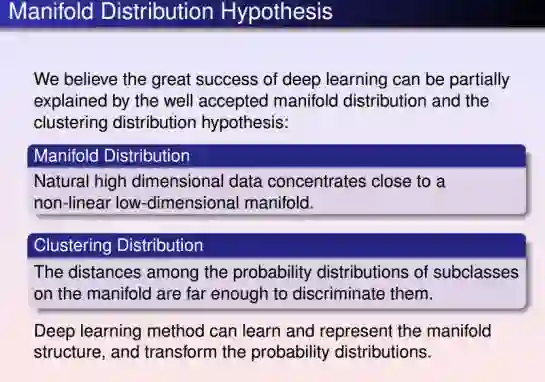 Manifold Distribution Hypothesis

We believe the great success of deep learning can be partially explained by the well accepted manifold distribution and the clustering distribution hypothesis:

Manifold Distribution

Natural high dimensional data concentrates close to a non-linear low-dimensional manifold.

Clustering Distribution

The distances among the probability distributions of subclasses on the manifold are far enough to discriminate them.

Deep learning method can learn and represent the manifold structure, and transform the probability distributions.